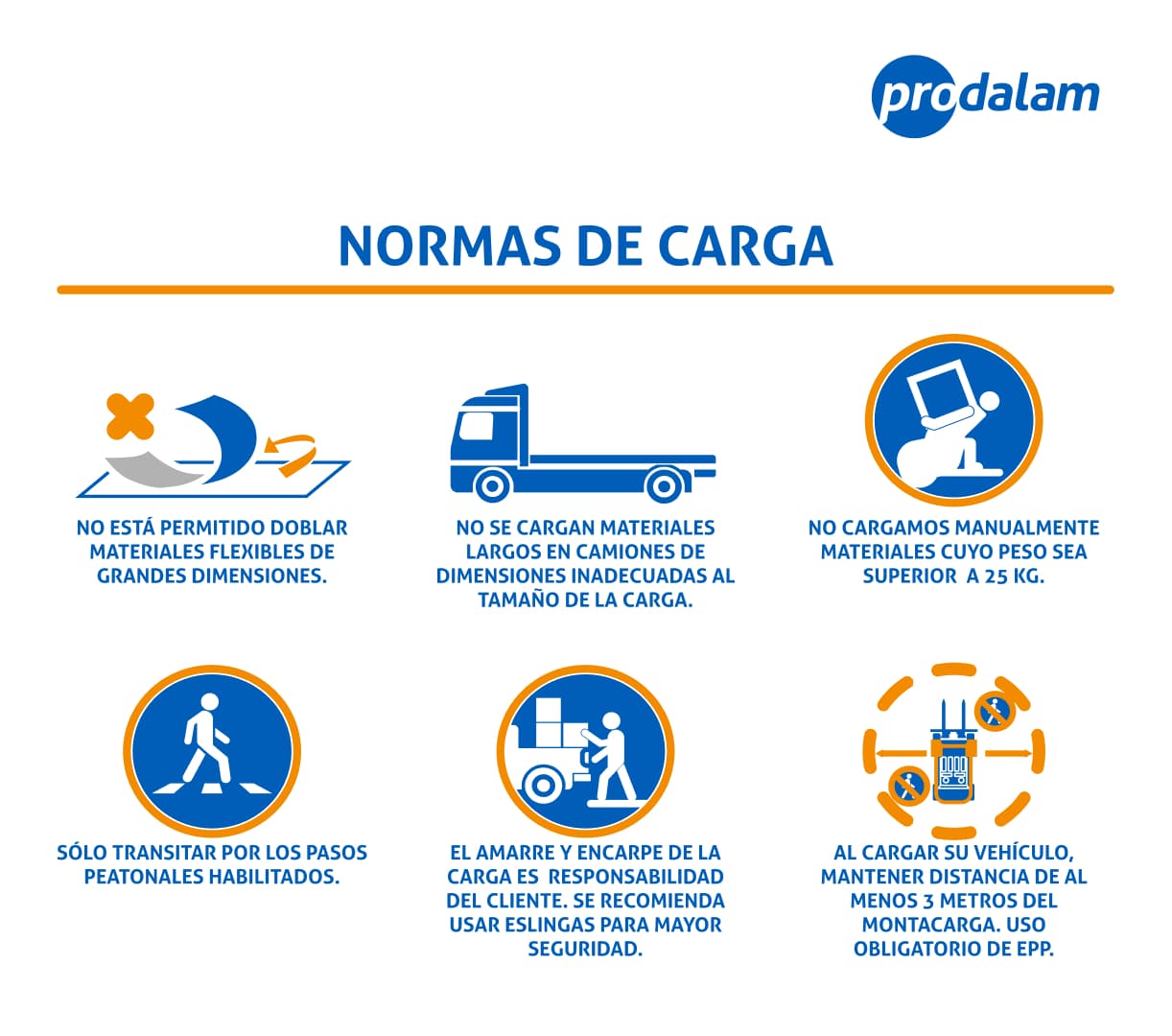 prodalam

NORMAS DE CARGA

NO ESTÁ PERMITIDO DOBLAR MATERIALES FLEXIBLES DE GRANDES DIMENSIONES.

NO SE CARGAN MATERIALES LARGOS EN CAMIONES DE DIMENSIONES INADECUADAS AL TAMAÑO DE LA CARGA.

NO CARGAMOS MANUALMENTE MATERIALES CUYO PESO SEA SUPERIOR A 25 KG.

SÓLO TRANSITAR POR LOS PASOS PEATONALES HABILITADOS.

EL AMARRE Y ENCARPE DE LA CARGA ES RESPONSABILIDAD DEL CLIENTE. SE RECOMIENDA USAR ESLINGAS PARA MAYOR SEGURIDAD.

AL CARGAR SU VEHÍCULO, MANTENER DISTANCIA DE AL MENOS 3 METROS DEL MONTACARGA. USO OBLIGATORIO DE EPP.